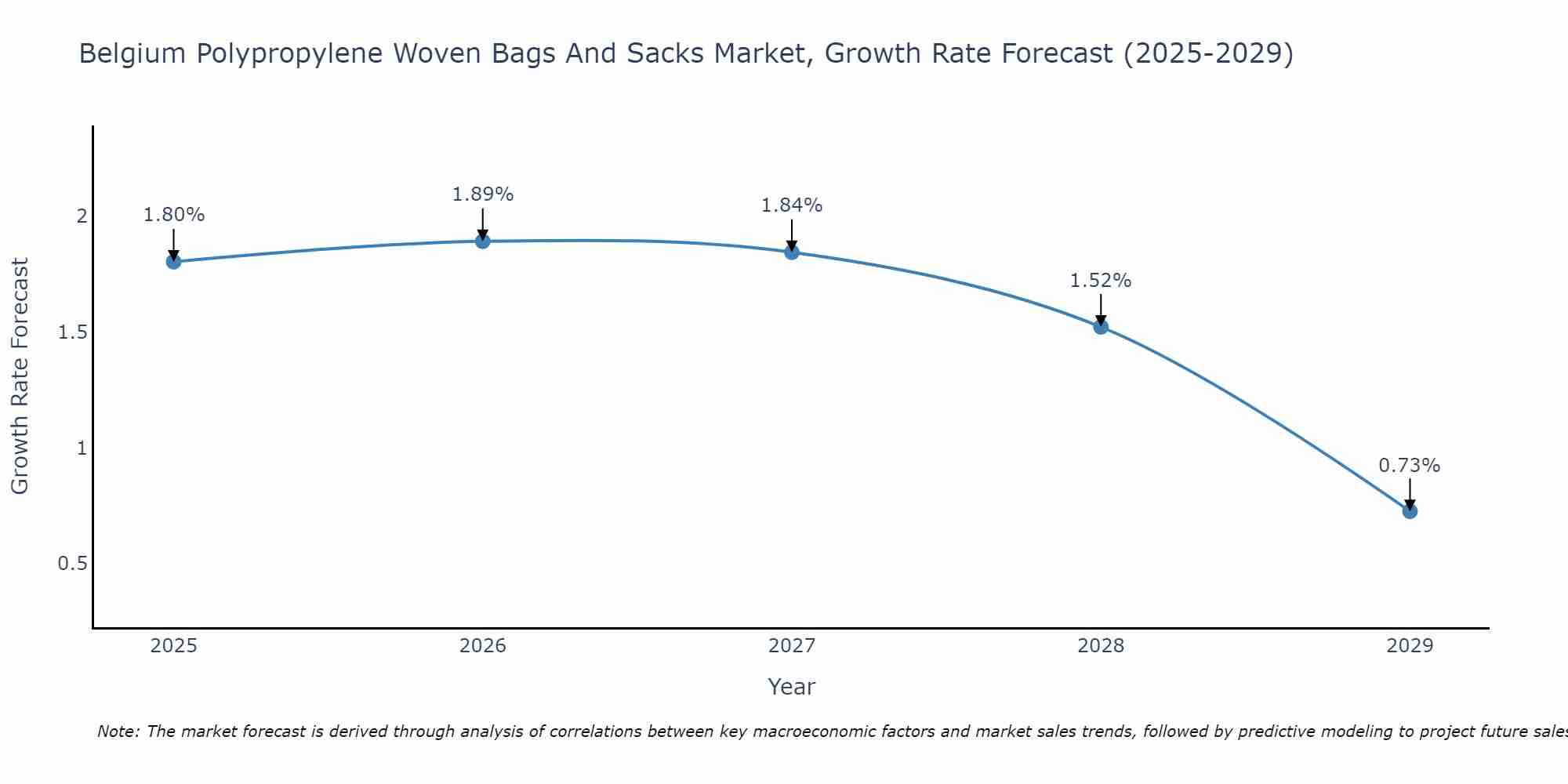 Belgium Polypropylene Woven Bags And Sacks Market, Growth Rate Forecast (2025-2029)

Growth Rate Forecast

2
1.5
1
0.5

1.80%
1.89%
1.84%
1.52%
0.73%

2025
2026
2027
2028
2029

Year

Note: The market forecast is derived through analysis of correlations between key macroeconomic factors and market sales trends, followed by predictive modeling to project future sales